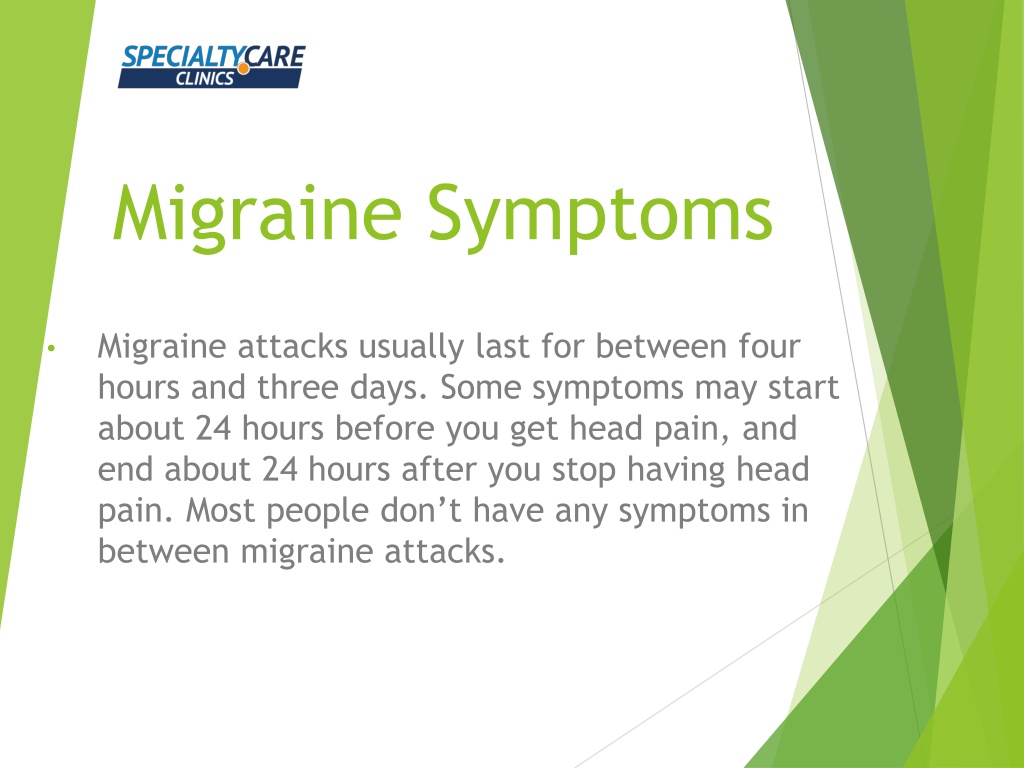 SPECIALTYCARE CLINICS

Migraine Symptoms

• Migraine attacks usually last for between four hours and three days. Some symptoms may start about 24 hours before you get head pain, and end about 24 hours after you stop having head pain. Most people don't have any symptoms in between migraine attacks.